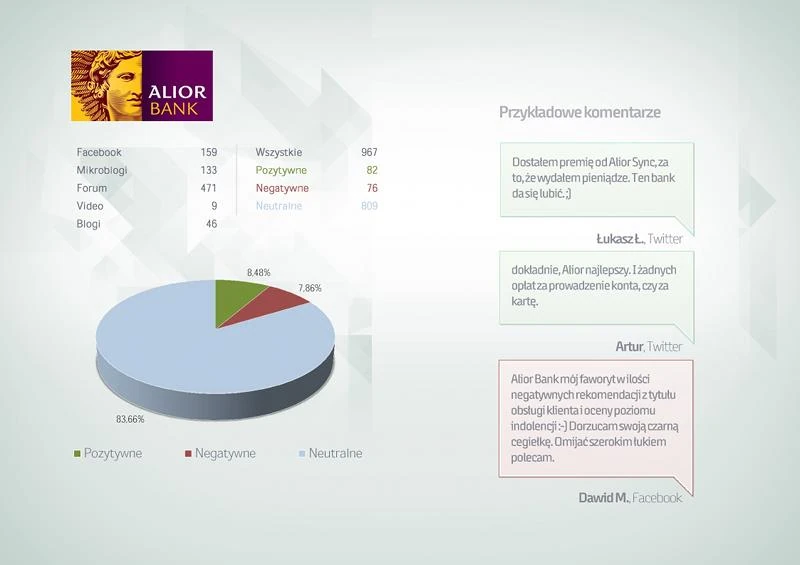 ALIOR BANK

| Facebook | 159 |
|---|---|
| Mikroblogi | 133 |
| Forum | 471 |
| Video | 9 |
| Blogi | 46 |

| Wszystkie | 967 |
|---|---|
| Pozytywne | 82 |
| Negatywne | 76 |
| Neutralne | 809 |

8,48%
7,86%
83,66%

Pozytywne Negatywne Neutralne

Przykładowe komentarze

Dostałem premię od Alior Sync, za to, że wydałem pieniądze. Ten bank da się lubić. ;)

Łukasz Ł., Twitter

dokładnie, Alior najlepszy. I żadnych opłat za prowadzenie konta, czy za kartę.

Artur, Twitter

Alior Bank mój faworyt w ilości negatywnych rekomendacji z tytułu obsługi klienta i oceny poziomu indolencji :-) Dorzucam swoją czarną cegiełkę. Omijać szerokim łukiem polecam.

Dawid M., Facebook